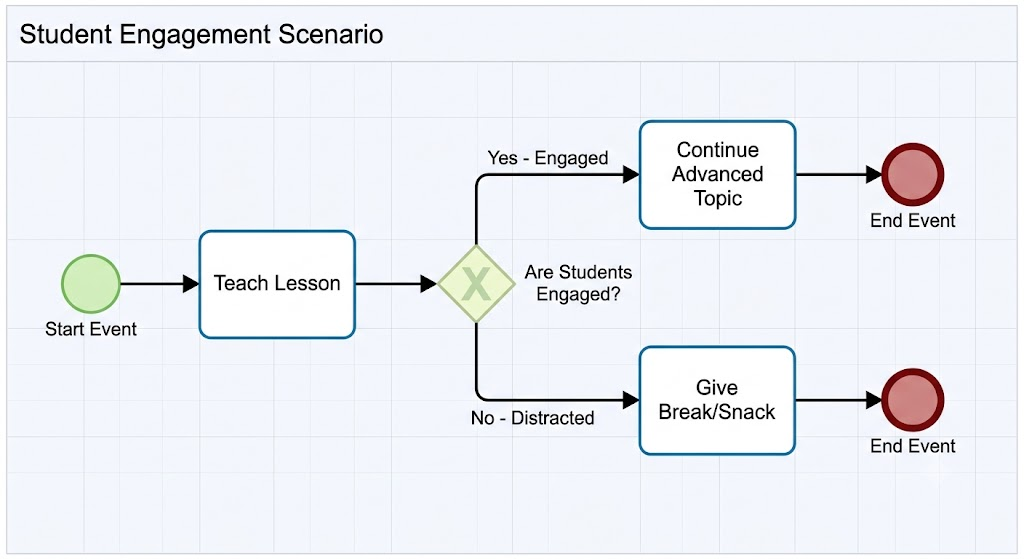 Student Engagement Scenario

Start Event

Teach Lesson

X

Are Students Engaged?

Yes - Engaged

Continue Advanced Topic

End Event

No - Distracted

Give Break/Snack

End Event